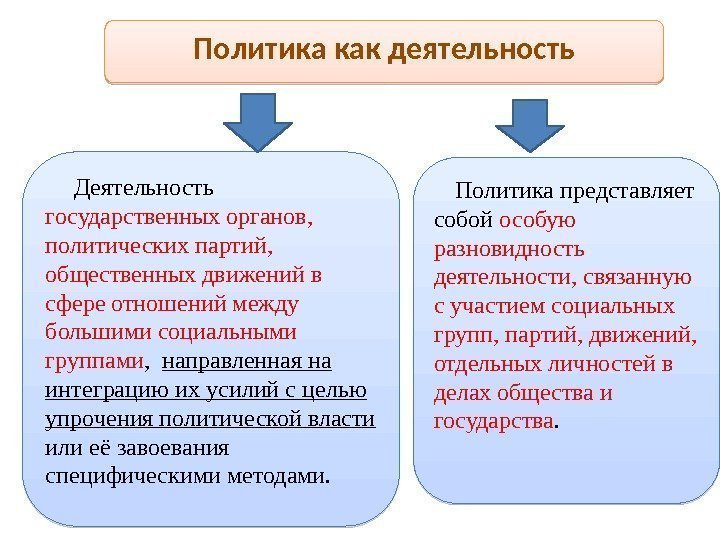 Политика как деятельность

Деятельность государственных органов, политических партий, общественных движений в сфере отношений между большими социальными группами, направленная на интеграцию их усилий с целью упрочения политической власти или её завоевания специфическими методами.

Политика представляет собой особую разновидность деятельности, связанную с участием социальных групп, партий, движений, отдельных личностей в делах общества и государства.